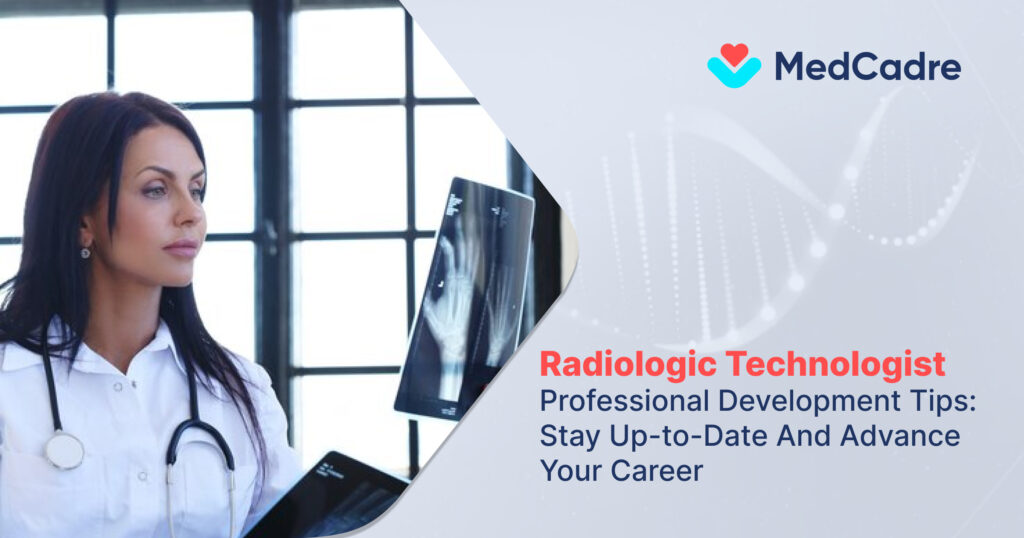 MedCadre

Radiologic Technologist
Professional Development Tips: Stay Up-to-Date And Advance Your Career